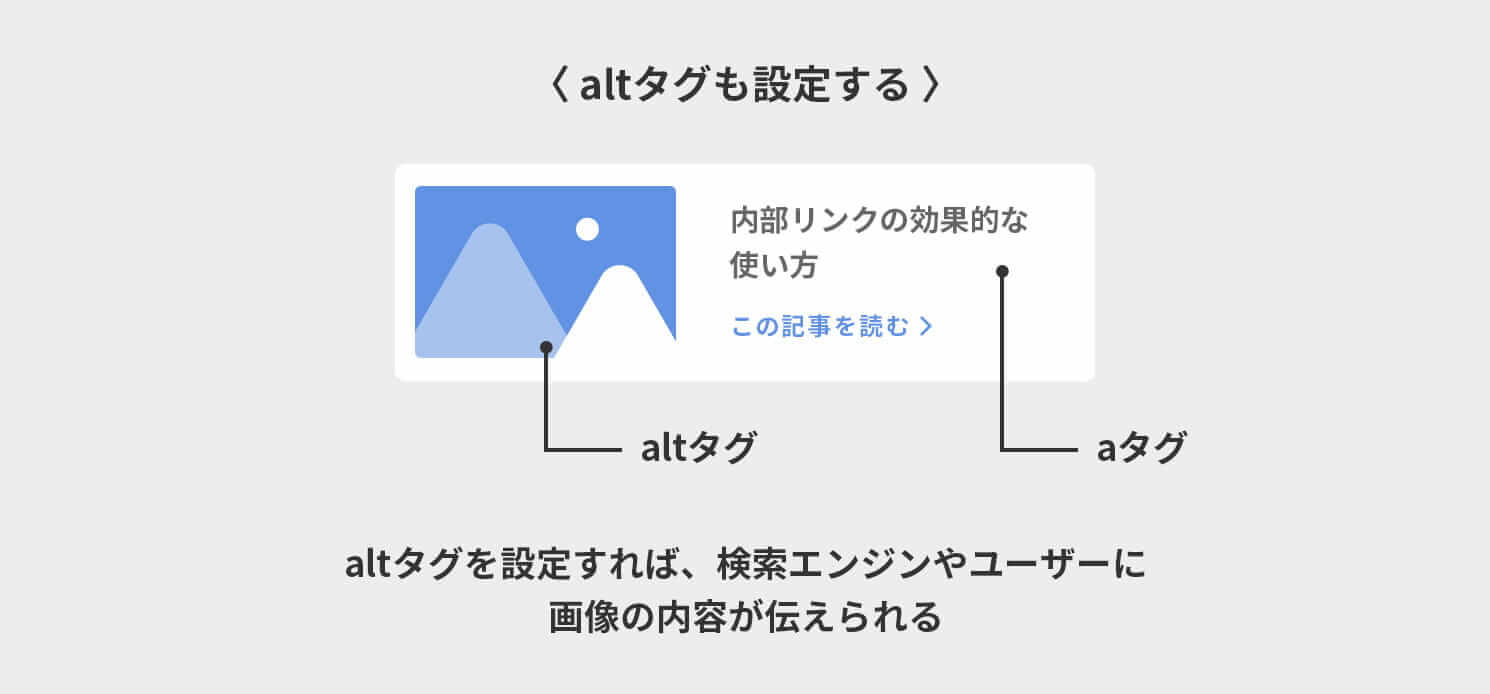 〈 altタグも設定する 〉

内部リンクの効果的な使い方

この記事を読む 〉

altタグ

aタグ

altタグを設定すれば、検索エンジンやユーザーに画像の内容が伝えられる